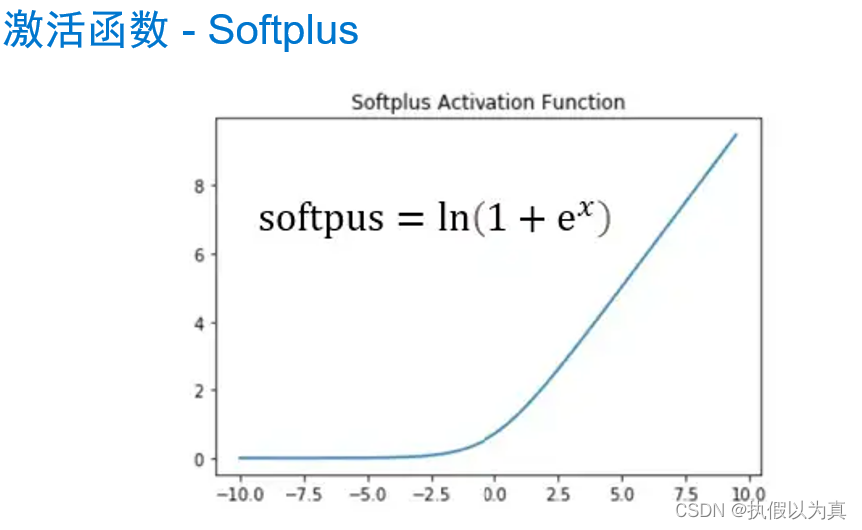 激活函数 - Softplus

Softplus Activation Function

$\text{softpus} = \ln(1 + e^x)$

8
6
4
2
0

−10.0 −7.5 −5.0 −2.5 0.0 2.5 5.0 7.5 10.0

CSDN @执假以为真